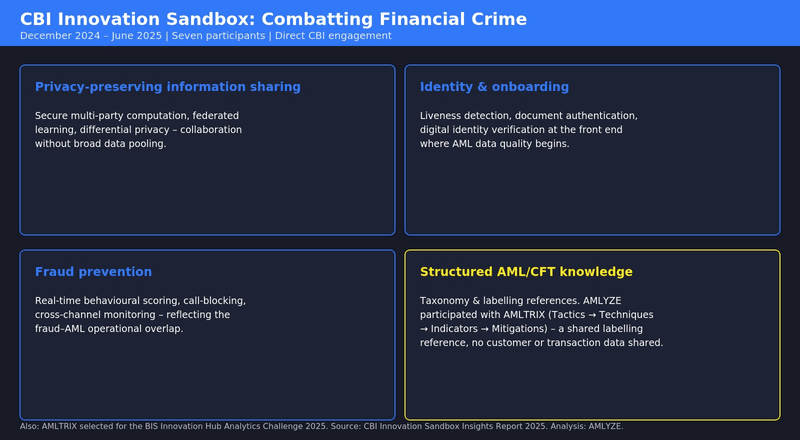 CBI Innovation Sandbox: Combatting Financial Crime
December 2024 – June 2025 | Seven participants | Direct CBI engagement

Privacy-preserving information sharing

Secure multi-party computation, federated learning, differential privacy – collaboration without broad data pooling.

Identity & onboarding

Liveness detection, document authentication, digital identity verification at the front end where AML data quality begins.

Fraud prevention

Real-time behavioural scoring, call-blocking, cross-channel monitoring – reflecting the fraud–AML operational overlap.

Structured AML/CFT knowledge

Taxonomy & labelling references. AMLYZE participated with AMLTRIX (Tactics → Techniques → Indicators → Mitigations) – a shared labelling reference, no customer or transaction data shared.

Also: AMLTRIX selected for the BIS Innovation Hub Analytics Challenge 2025. Source: CBI Innovation Sandbox Insights Report 2025. Analysis: AMLYZE.